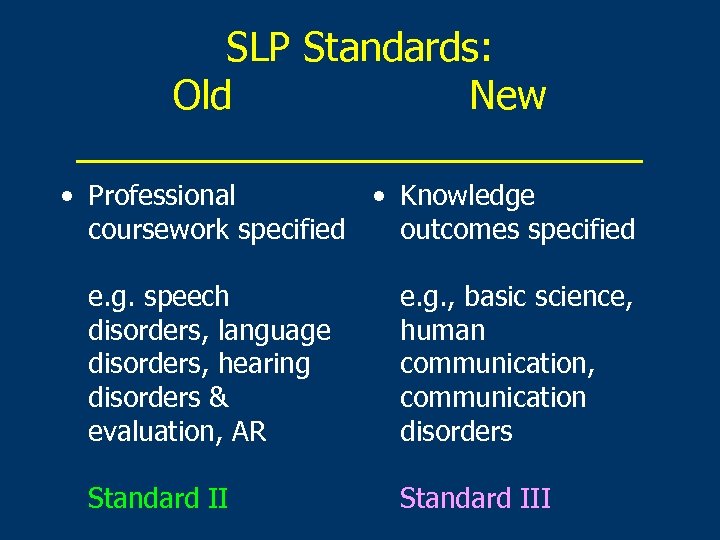 SLP Standards:
Old New

• Professional coursework specified

e.g. speech disorders, language disorders, hearing disorders & evaluation, AR

Standard II

• Knowledge outcomes specified

e.g., basic science, human communication, communication disorders

Standard III